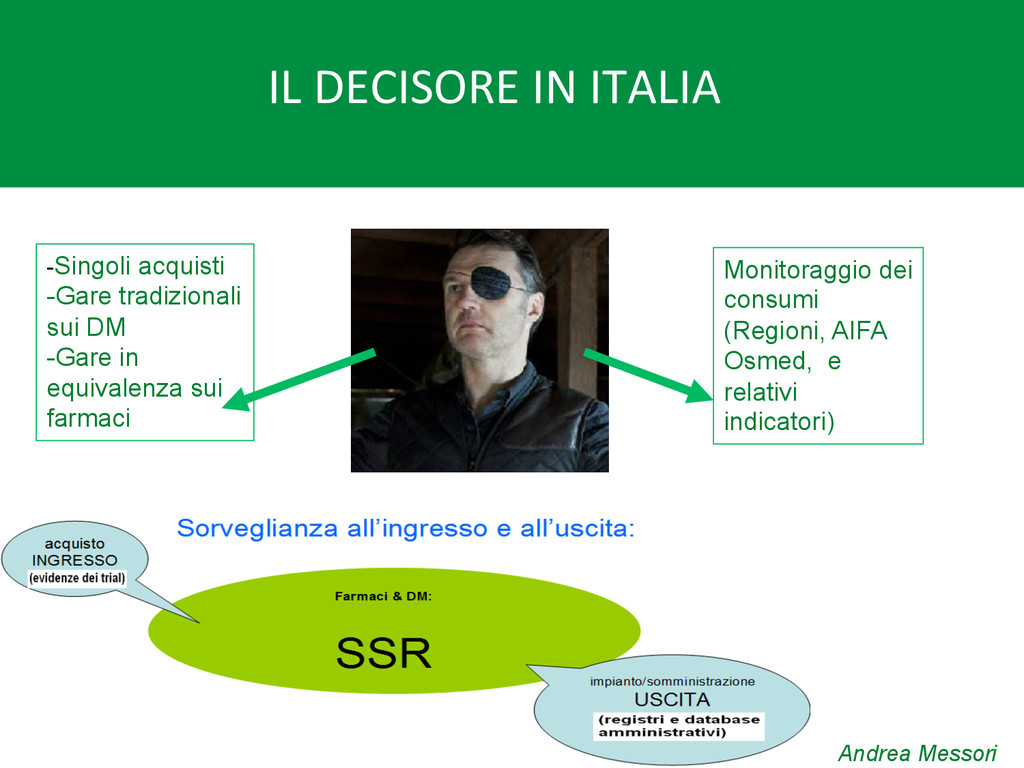 IL DECISORE IN ITALIA

-Singoli acquisti
-Gare tradizionali sui DM
-Gare in equivalenza sui farmaci

Monitoraggio dei consumi (Regioni, AIFA Osmed, e relativi indicatori)

Sorveglianza all'ingresso e all'uscita:

acquisto
INGRESSO
(evidenze dei trial)

Farmaci & DM:

SSR

impianto/somministrazione
USCITA
(registri e database amministrativi)

Andrea Messori